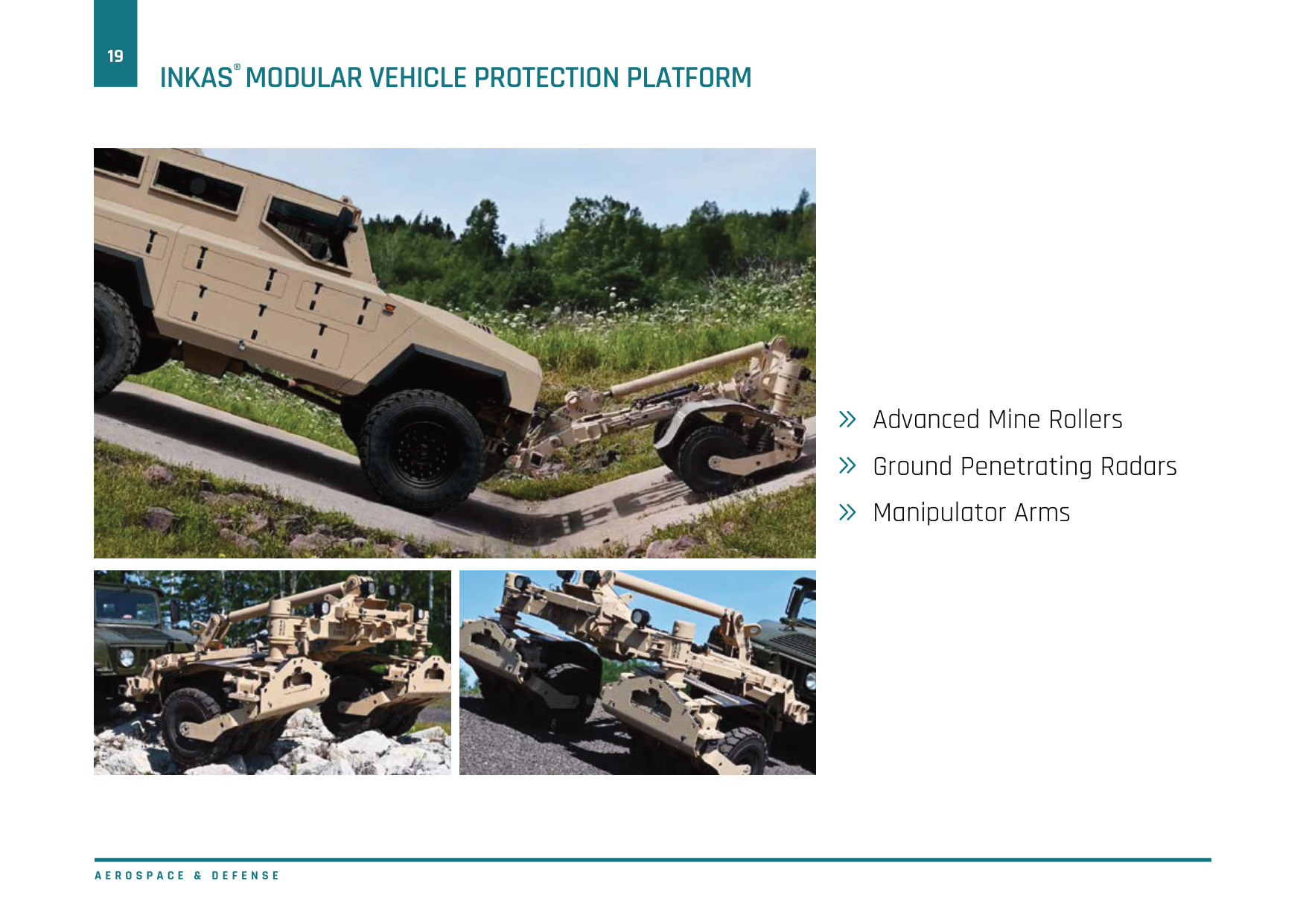 19

INKAS® MODULAR VEHICLE PROTECTION PLATFORM

» Advanced Mine Rollers

» Ground Penetrating Radars

» Manipulator Arms

AEROSPACE & DEFENSE